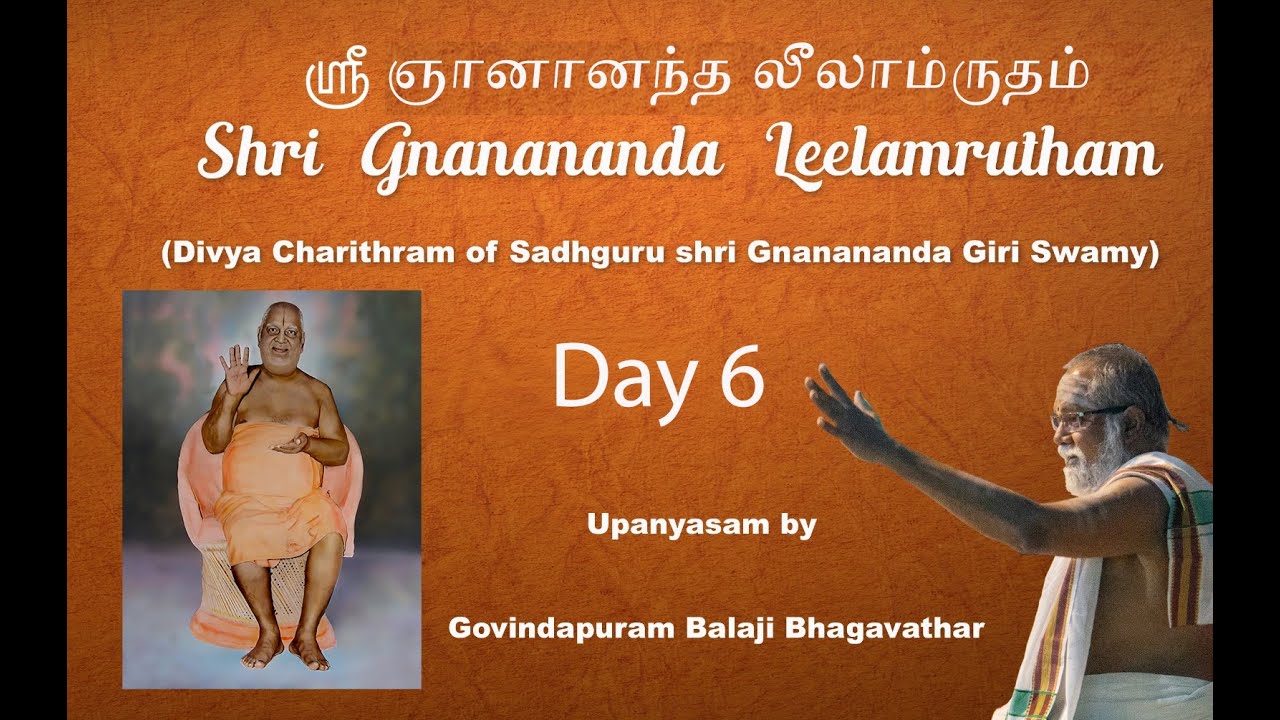 ஸ்ரீ ஞானானந்த லீலாம்ருதம்
Shri Gnanananda Leelamrutham

(Divya Charithram of Sadhguru shri Gnanananda Giri Swamy)

Day 6

Upanyasam by

Govindapuram Balaji Bhagavathar